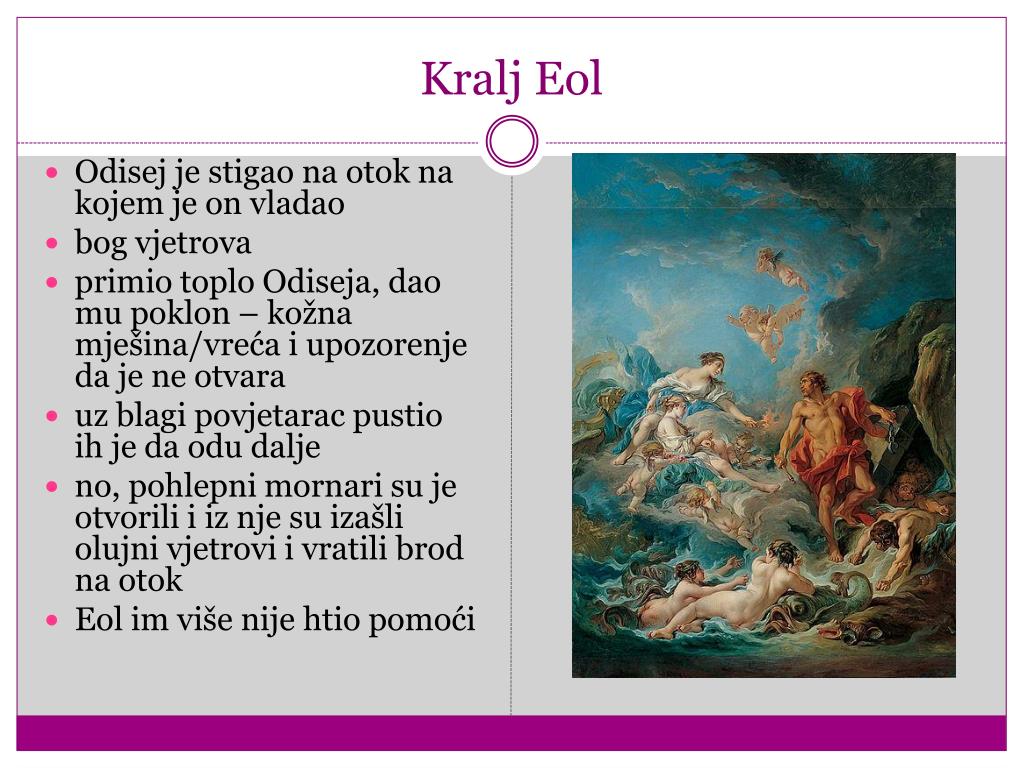 Kralj Eol

- Odisej je stigao na otok na kojem je on vladao
- bog vjetrova
- primio toplo Odiseja, dao mu poklon – kožna mješina/vreća i upozorenje da je ne otvara
- uz blagi povjetarac pustio ih je da odu dalje
- no, pohlepni mornari su je otvorili i iz nje su izašli olujni vjetrovi i vratili brod na otok
- Eol im više nije htio pomoći